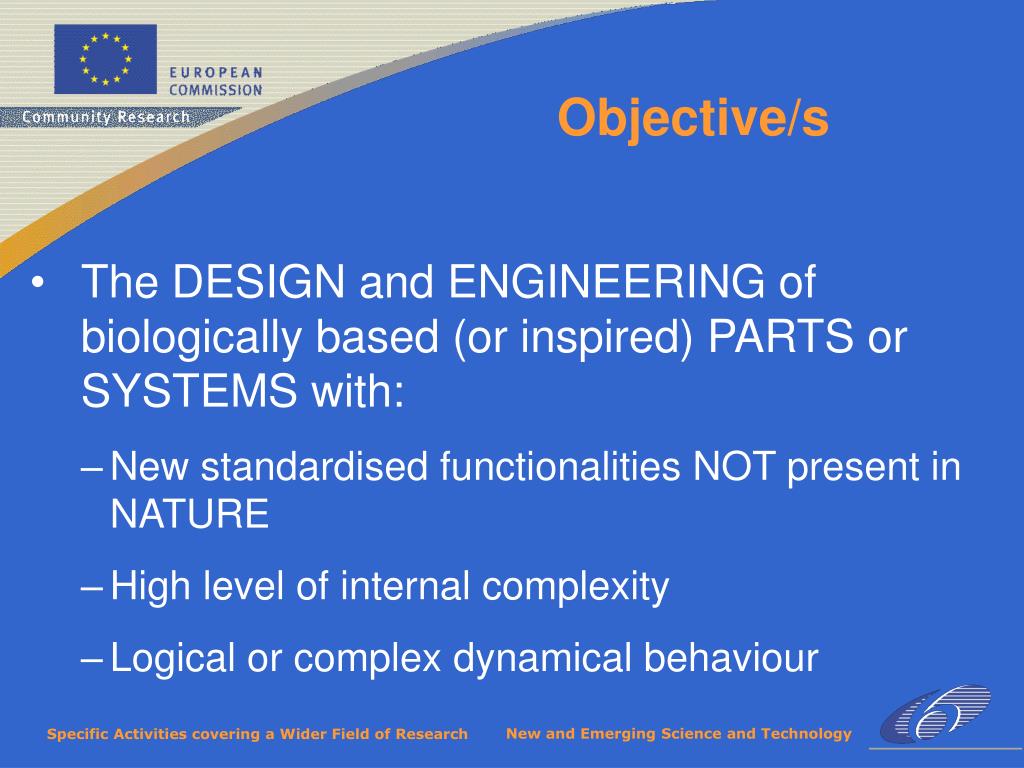 EUROPEAN COMMISSION
Community Research

Objective/s

• The DESIGN and ENGINEERING of biologically based (or inspired) PARTS or SYSTEMS with:

– New standardised functionalities NOT present in NATURE

– High level of internal complexity

– Logical or complex dynamical behaviour

Specific Activities covering a Wider Field of Research New and Emerging Science and Technology